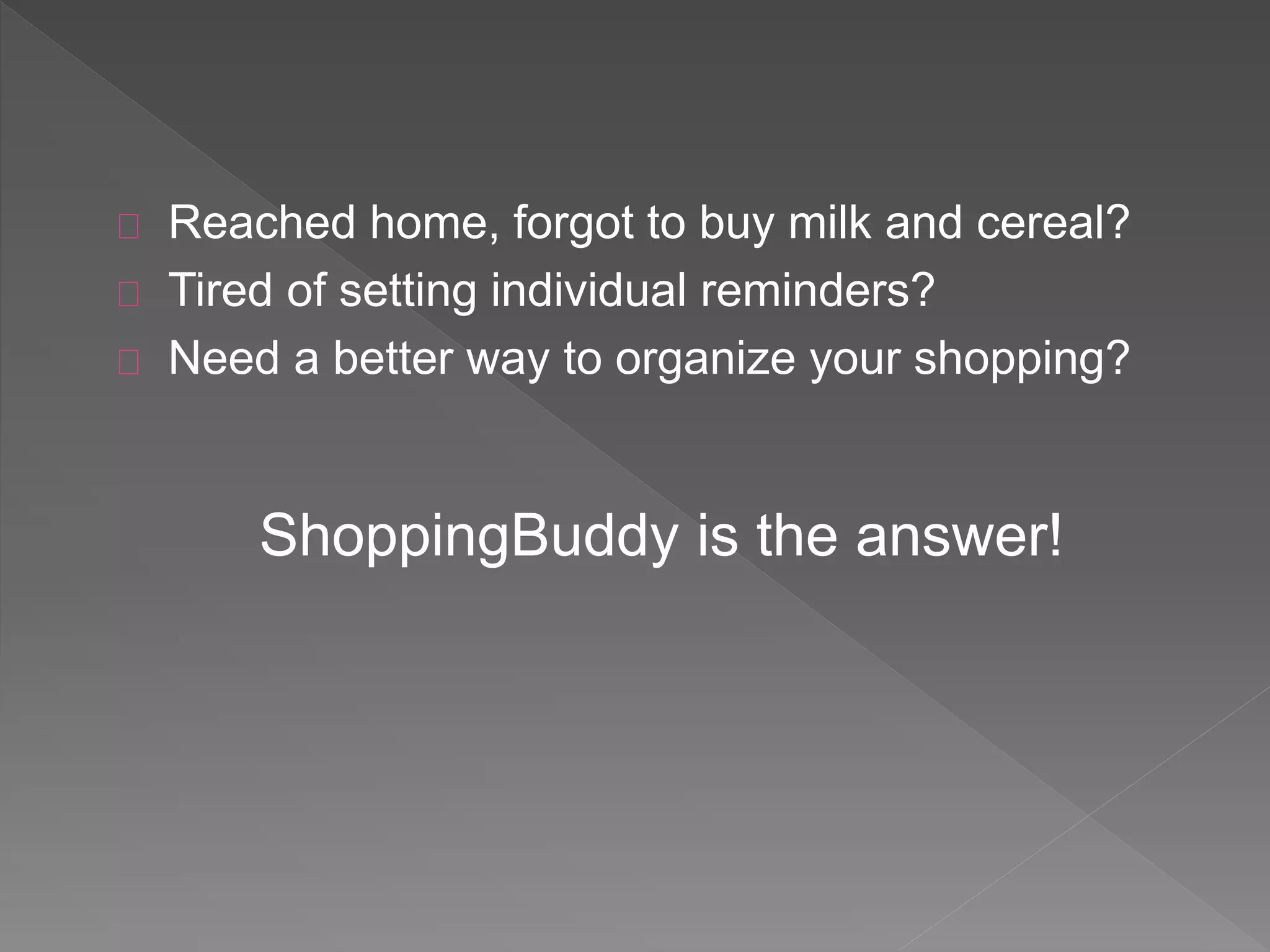 Reached home, forgot to buy milk and cereal?
Tired of setting individual reminders?
Need a better way to organize your shopping?

ShoppingBuddy is the answer!